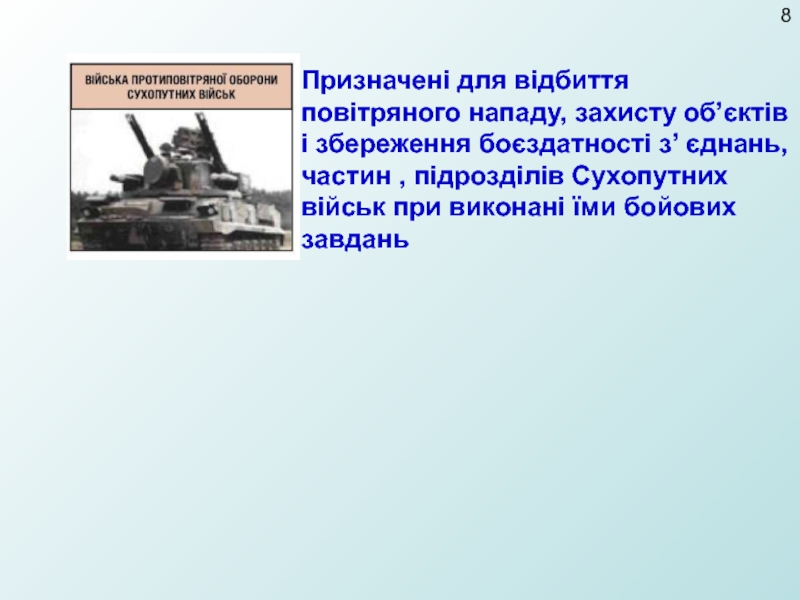 8

ВІЙСЬКА ПРОТИПОВІТРЯНОЇ ОБОРОНИ СУХОПУТНИХ ВІЙСЬК

Призначені для відбиття повітряного нападу, захисту об’єктів і збереження боєздатності з’ єднань, частин , підрозділів Сухопутних військ при виконані їми бойових завдань